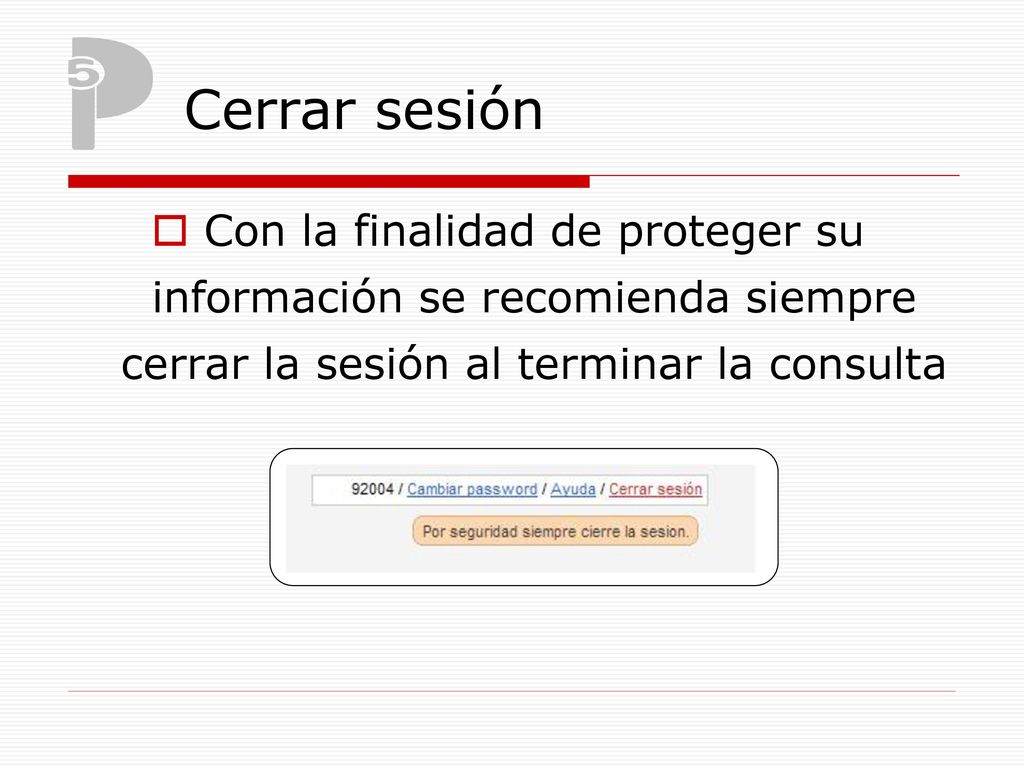 5

Cerrar sesión

Con la finalidad de proteger su información se recomienda siempre cerrar la sesión al terminar la consulta

92004 / Cambiar password / Ayuda / Cerrar sesión

Por seguridad siempre cierre la sesion.